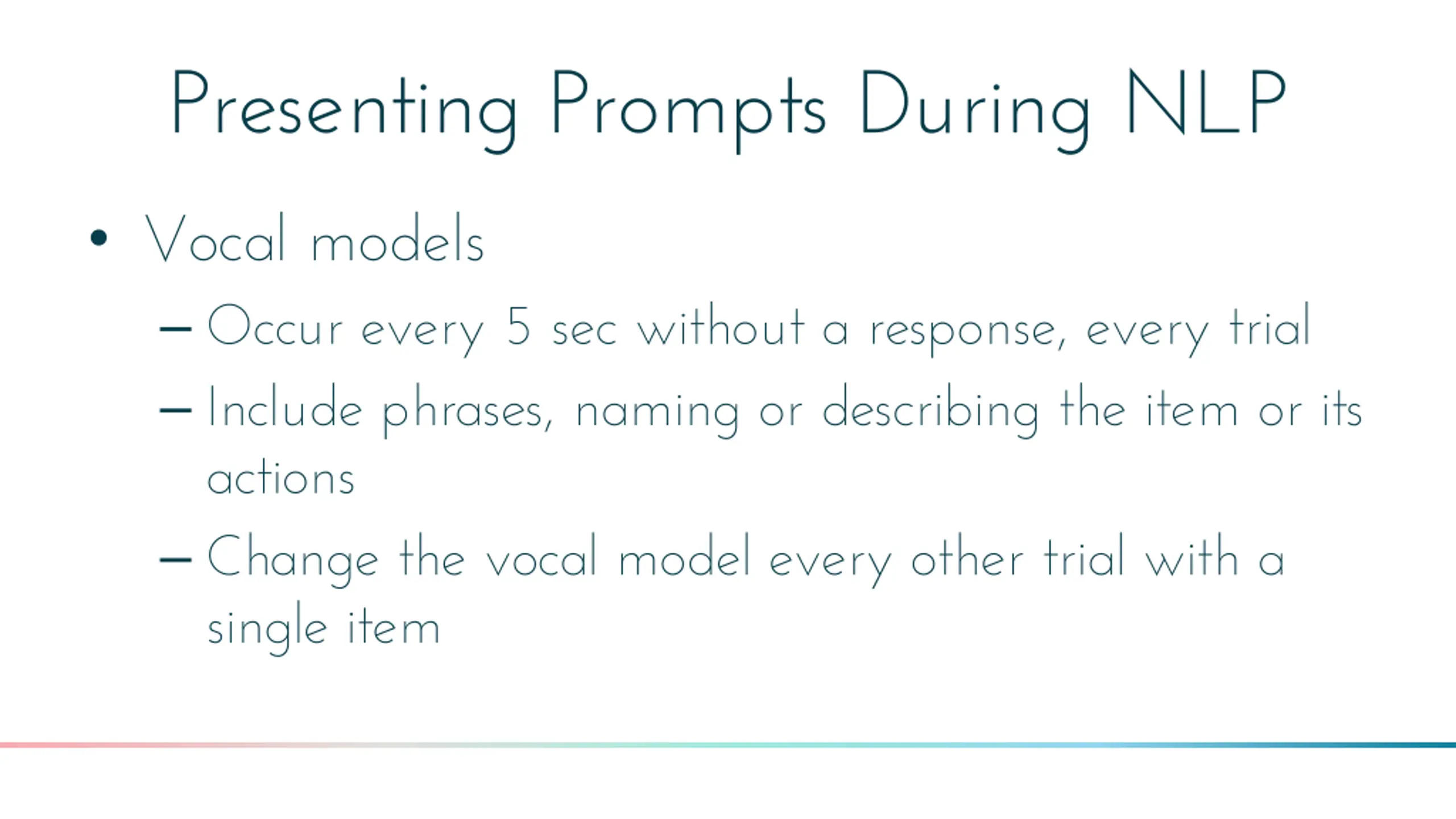 Presenting Prompts During NLP

• Vocal models

– Occur every 5 sec without a response, every trial

– Include phrases, naming or describing the item or its actions

– Change the vocal model every other trial with a single item